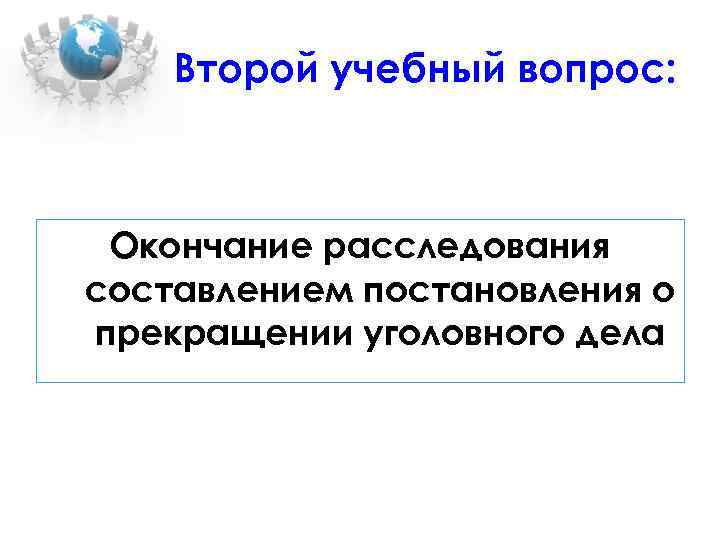 Второй учебный вопрос:

Окончание расследования составлением постановления о прекращении уголовного дела